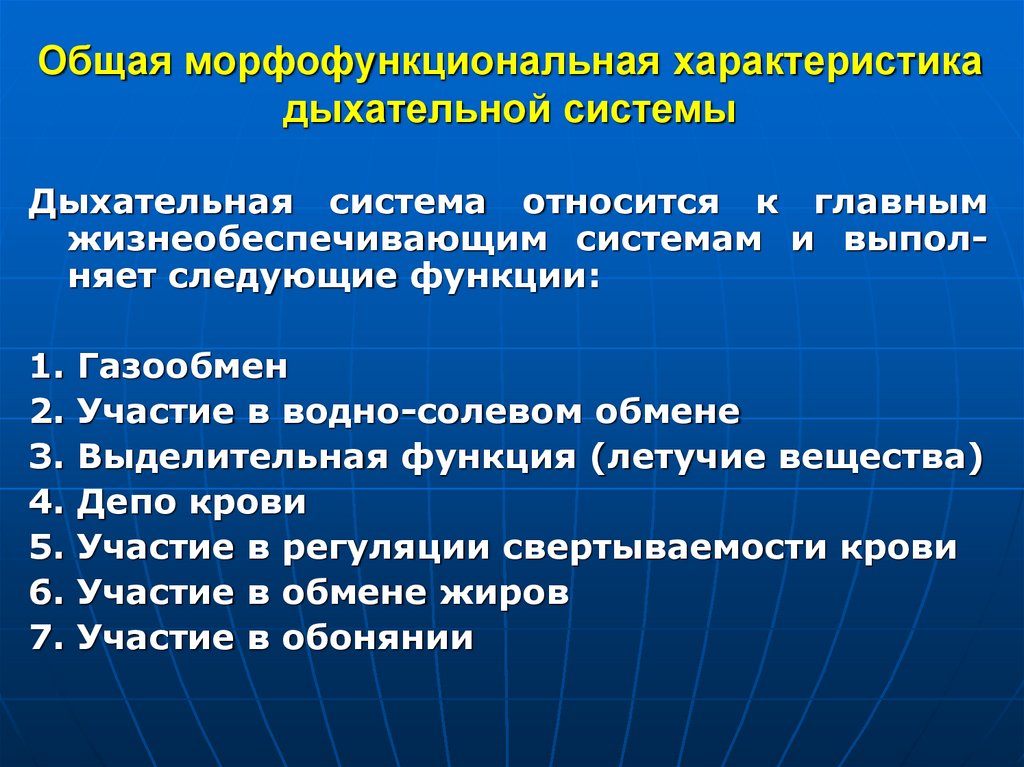 Общая морфофункциональная характеристика дыхательной системы

Дыхательная система относится к главным жизнеобеспечивающим системам и выполняет следующие функции:

1. Газообмен
2. Участие в водно-солевом обмене
3. Выделительная функция (летучие вещества)
4. Депо крови
5. Участие в регуляции свертываемости крови
6. Участие в обмене жиров
7. Участие в обонянии